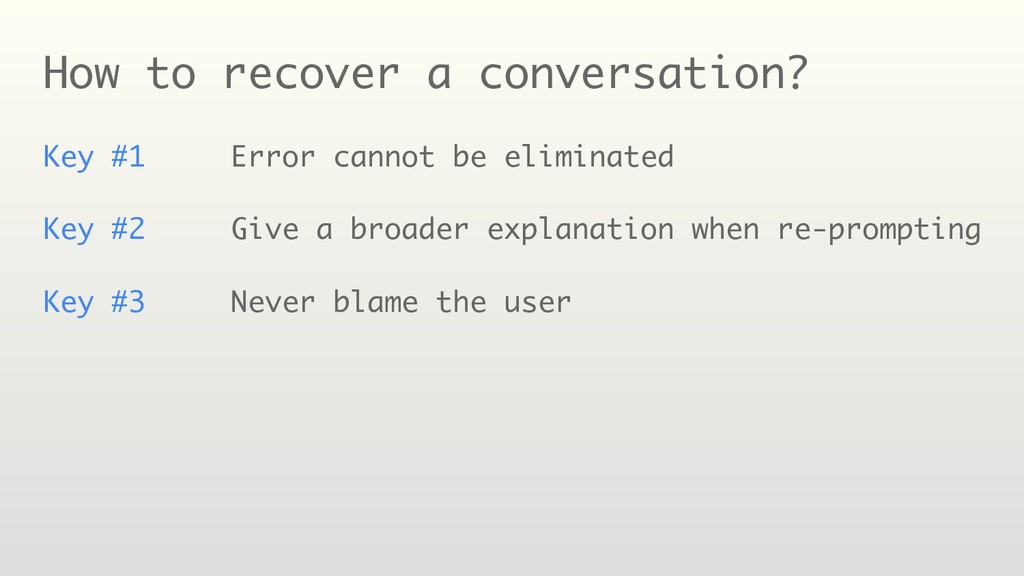 How to recover a conversation?

Key #1 Error cannot be eliminated

Key #2 Give a broader explanation when re-prompting

Key #3 Never blame the user